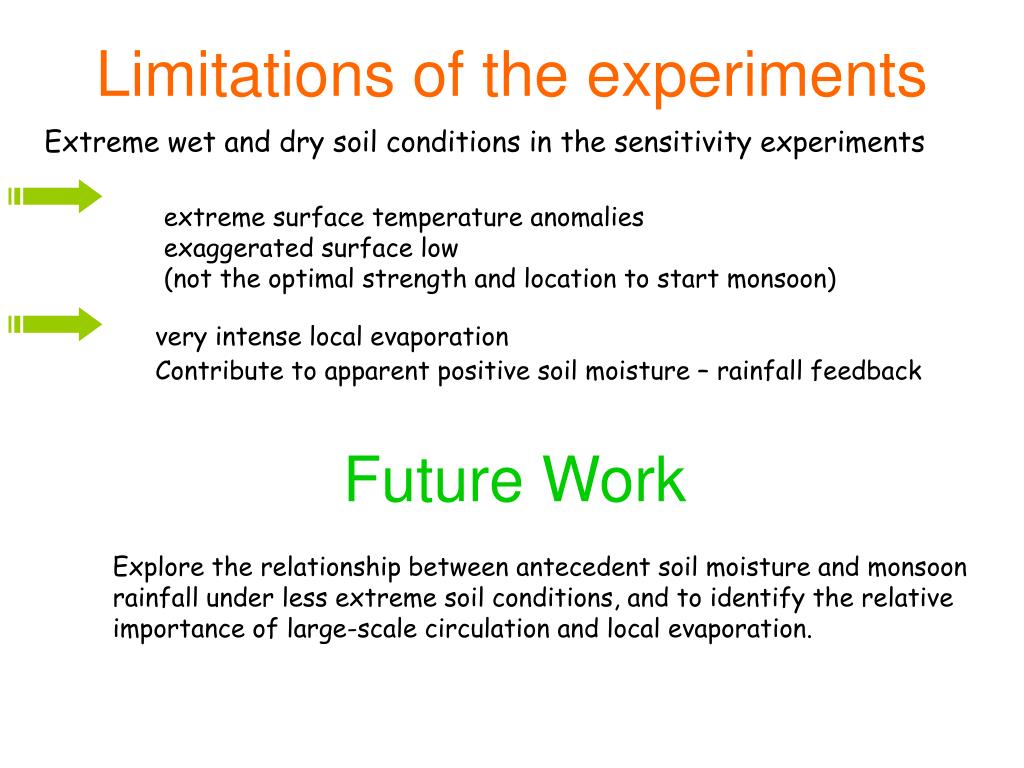 Limitations of the experiments

Extreme wet and dry soil conditions in the sensitivity experiments

extreme surface temperature anomalies
exaggerated surface low
(not the optimal strength and location to start monsoon)

very intense local evaporation
Contribute to apparent positive soil moisture – rainfall feedback

Future Work

Explore the relationship between antecedent soil moisture and monsoon rainfall under less extreme soil conditions, and to identify the relative importance of large-scale circulation and local evaporation.